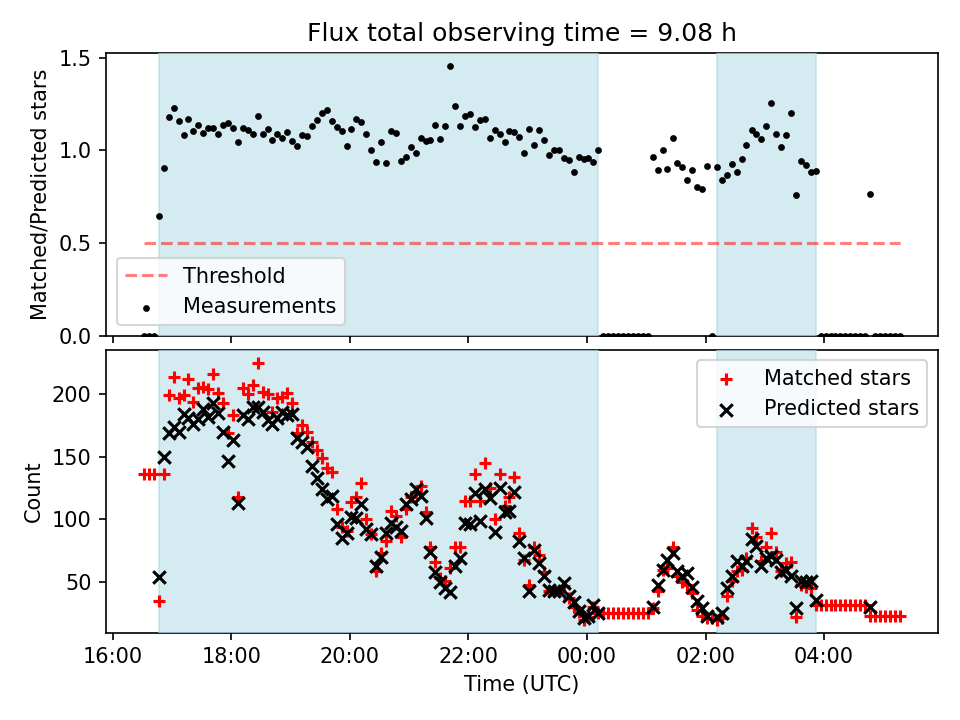 Flux total observing time = 9.08 h

Matched/Predicted stars

1.5
1.0
0.5
0.0

Threshold
Measurements

Count

200
150
100
50

Matched stars
Predicted stars

16:00
18:00
20:00
22:00
00:00
02:00
04:00

Time (UTC)